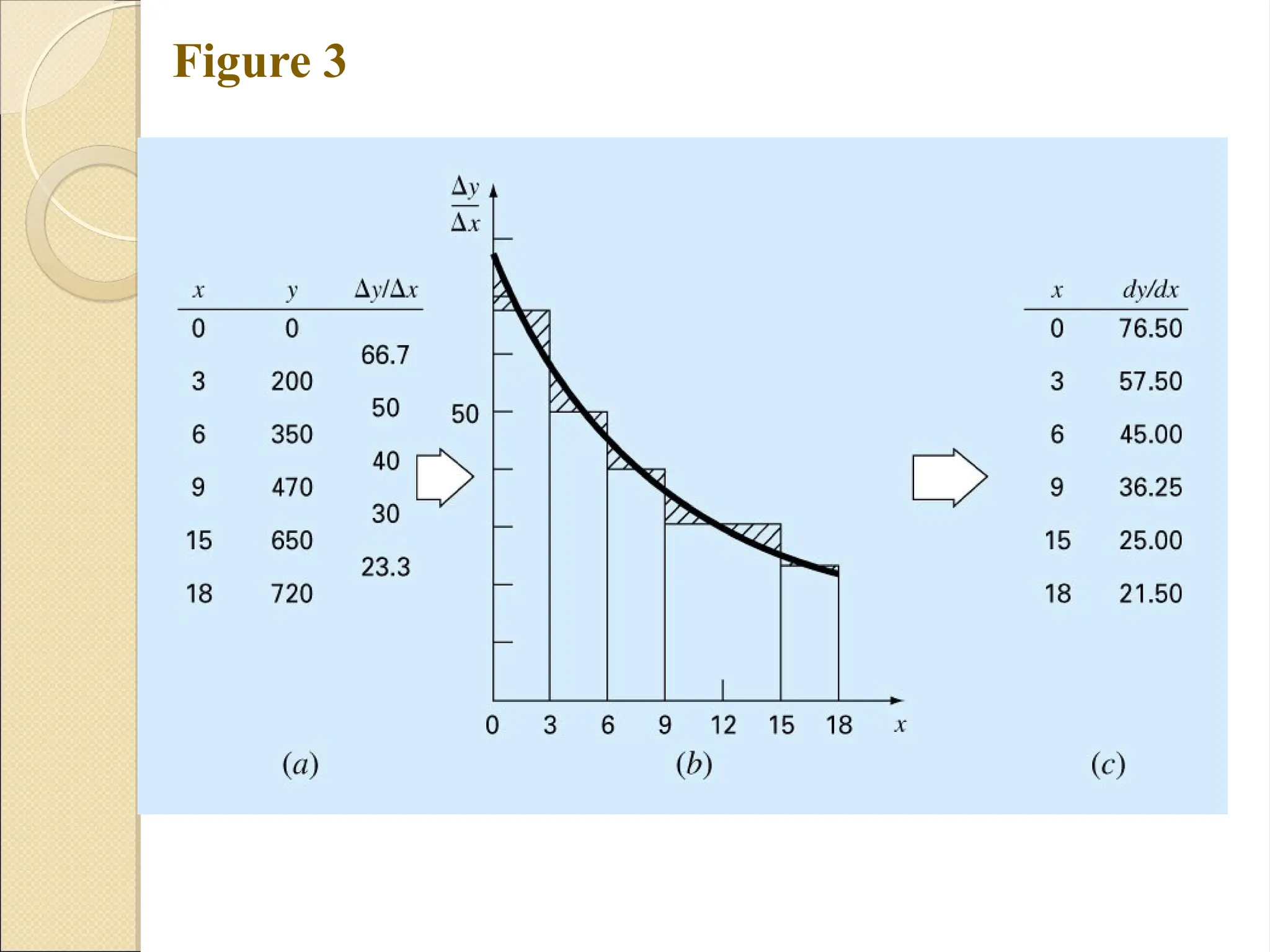 Figure 3

| $x$ | $y$ | $\Delta y/\Delta x$ |
|---|---|---|
| 0 | 0 | |
| | | 66.7 |
| 3 | 200 | |
| | | 50 |
| 6 | 350 | |
| | | 40 |
| 9 | 470 | |
| | | 30 |
| 15 | 650 | |
| | | 23.3 |
| 18 | 720 | |

(a)

$\frac{\Delta y}{\Delta x}$

50

0 3 6 9 12 15 18 $x$

(b)

| $x$ | $dy/dx$ |
|---|---|
| 0 | 76.50 |
| 3 | 57.50 |
| 6 | 45.00 |
| 9 | 36.25 |
| 15 | 25.00 |
| 18 | 21.50 |

(c)